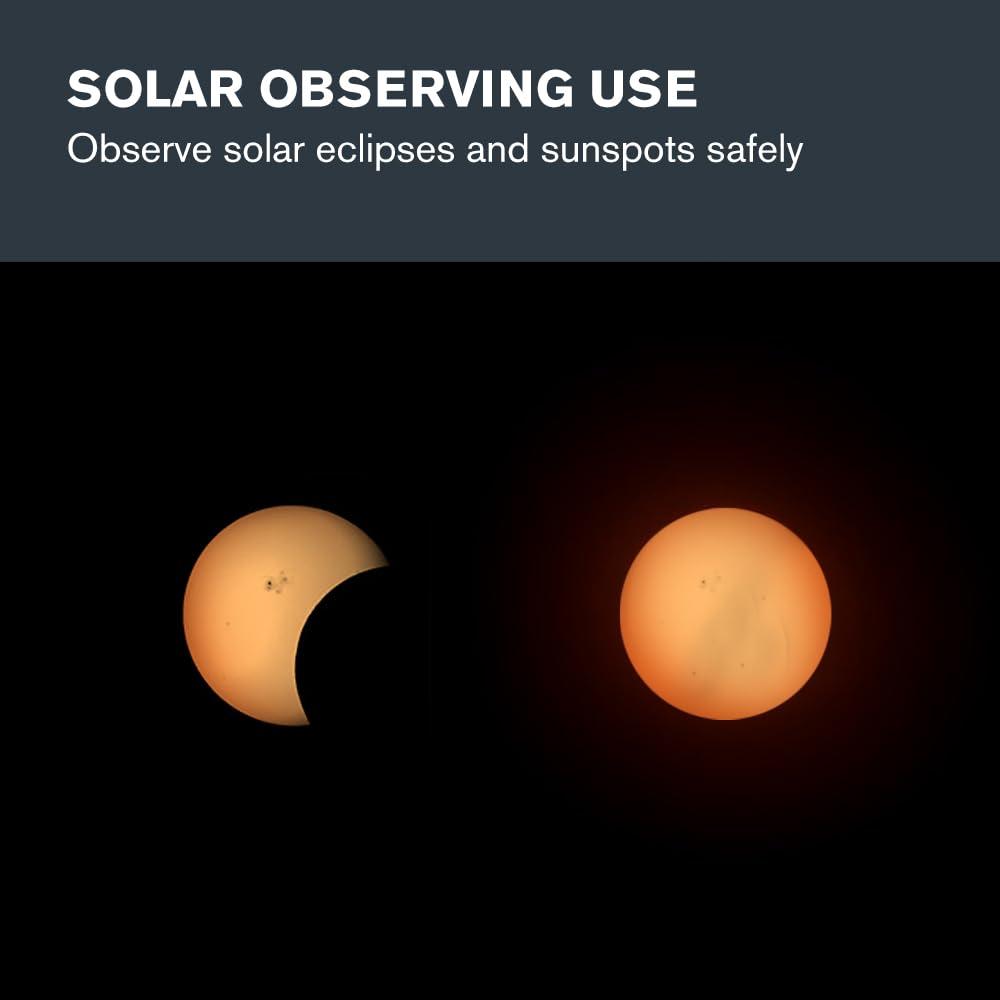 SOLAR OBSERVING USE
Observe solar eclipses and sunspots safely